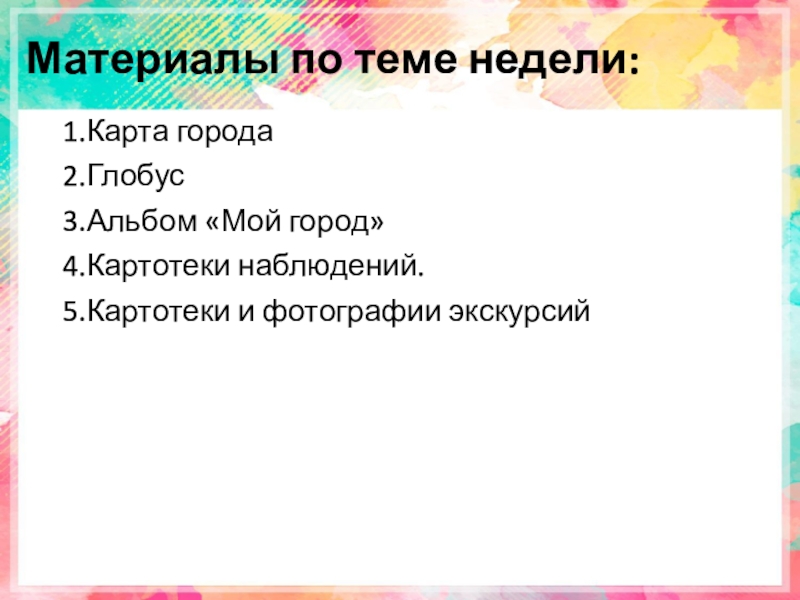 Материалы по теме недели:

1.Карта города
2.Глобус
3.Альбом «Мой город»
4.Картотеки наблюдений.
5.Картотеки и фотографии экскурсий